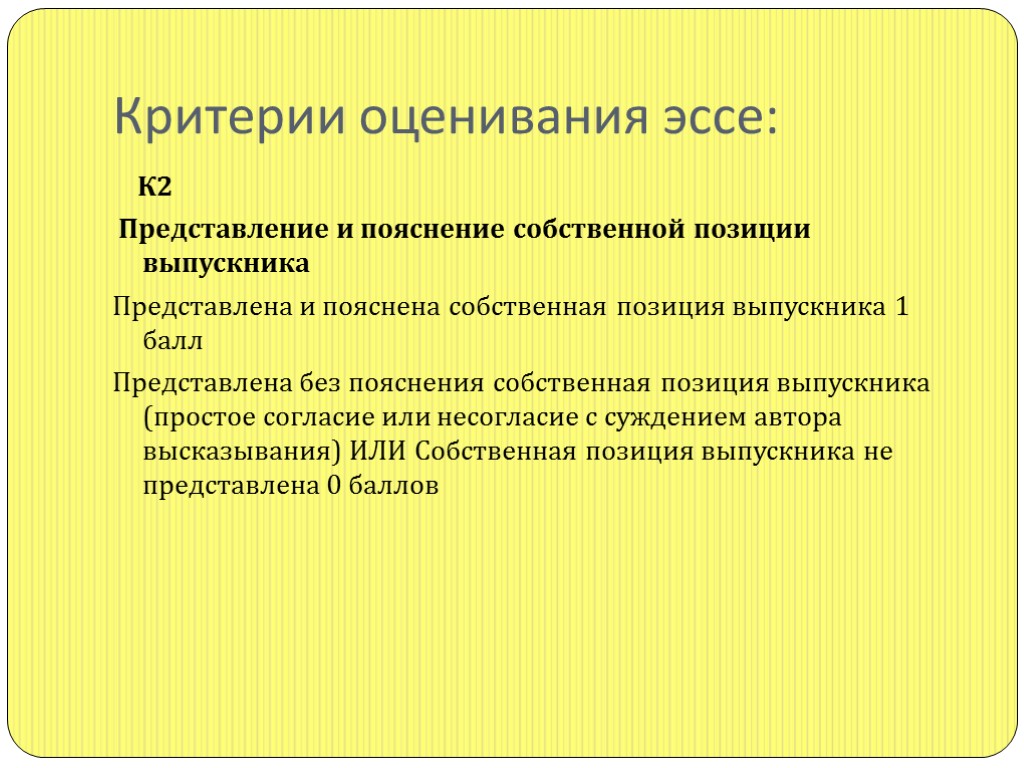 Критерии оценивания эссе:

К2

Представление и пояснение собственной позиции выпускника

Представлена и пояснена собственная позиция выпускника 1 балл

Представлена без пояснения собственная позиция выпускника (простое согласие или несогласие с суждением автора высказывания) ИЛИ Собственная позиция выпускника не представлена 0 баллов